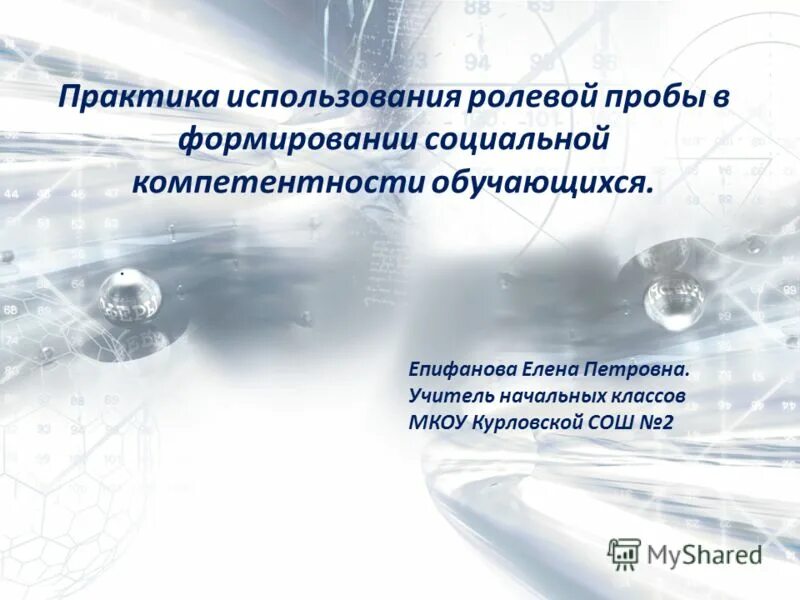 Практика использования ролевой пробы в формировании социальной компетентности обучающихся.

Епифанова Елена Петровна.
Учитель начальных классов
МКОУ Курловской СОШ №2

MyShared